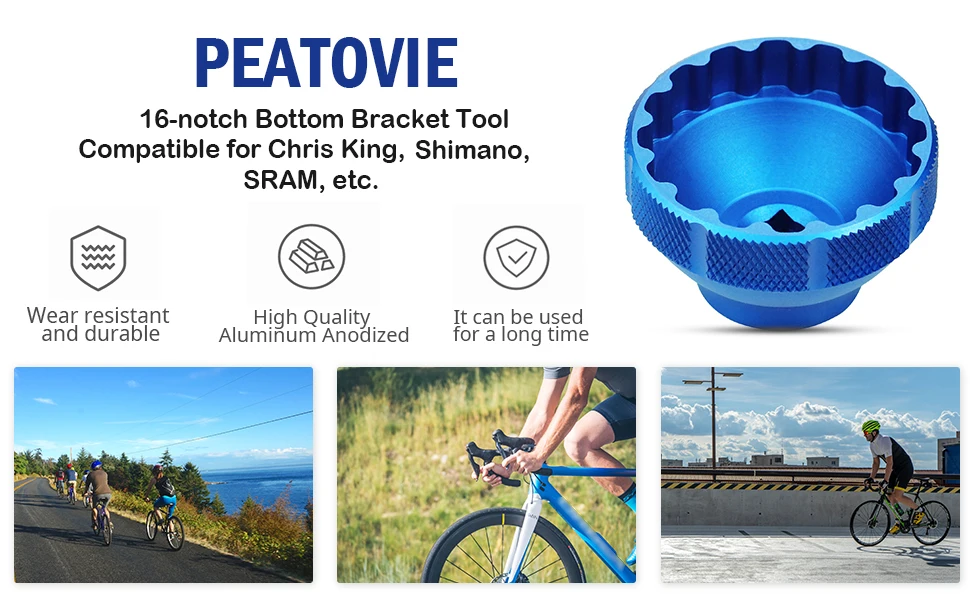 PEATOVIE

16-notch Bottom Bracket Tool Compatible for Chris King, Shimano, SRAM, etc.

Wear resistant and durable

High Quality Aluminum Anodized

It can be used for a long time